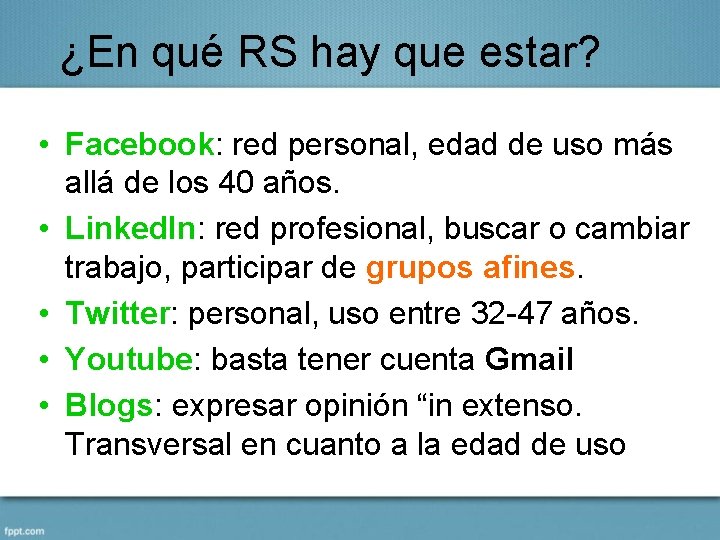 ¿En qué RS hay que estar?

• Facebook: red personal, edad de uso más allá de los 40 años.
• LinkedIn: red profesional, buscar o cambiar trabajo, participar de grupos afines.
• Twitter: personal, uso entre 32-47 años.
• Youtube: basta tener cuenta Gmail
• Blogs: expresar opinión “in extenso. Transversal en cuanto a la edad de uso

fppt.com